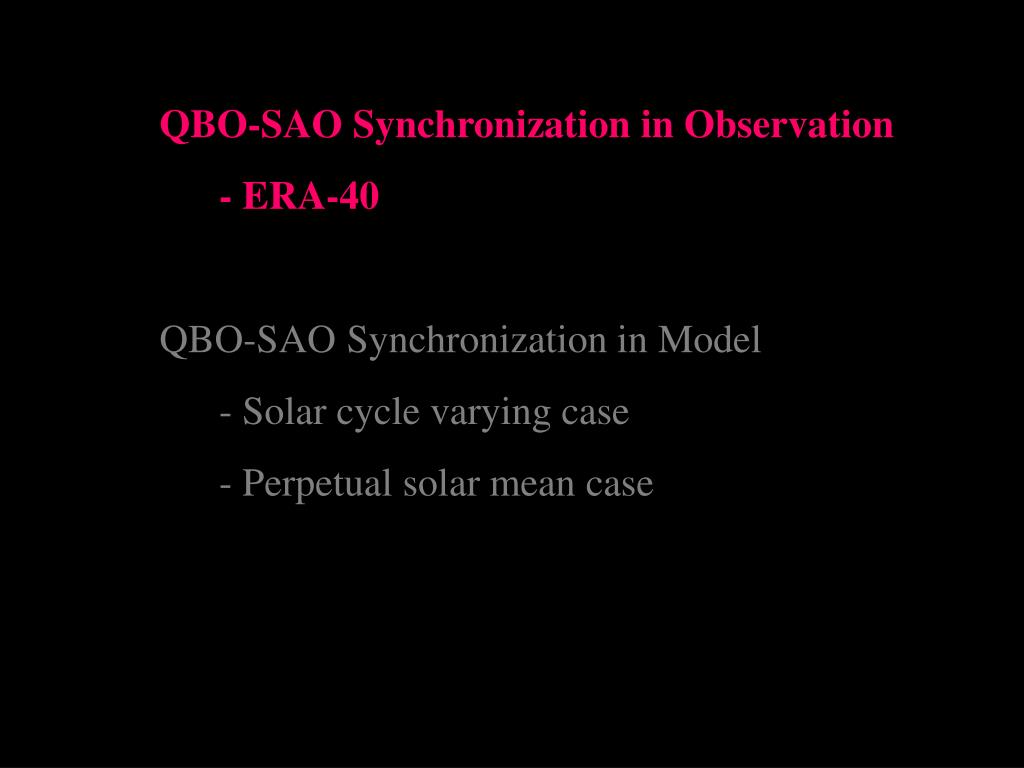 QBO-SAO Synchronization in Observation

- ERA-40

QBO-SAO Synchronization in Model

- Solar cycle varying case

- Perpetual solar mean case